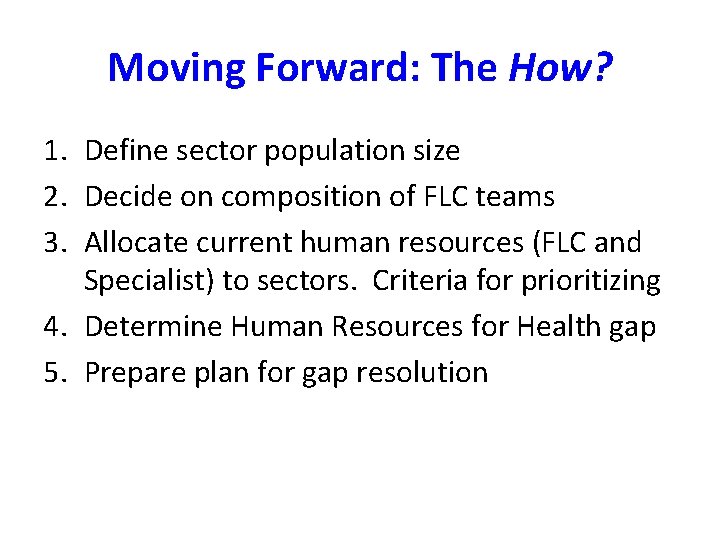 Moving Forward: The How?

1. Define sector population size
2. Decide on composition of FLC teams
3. Allocate current human resources (FLC and Specialist) to sectors. Criteria for prioritizing
4. Determine Human Resources for Health gap
5. Prepare plan for gap resolution